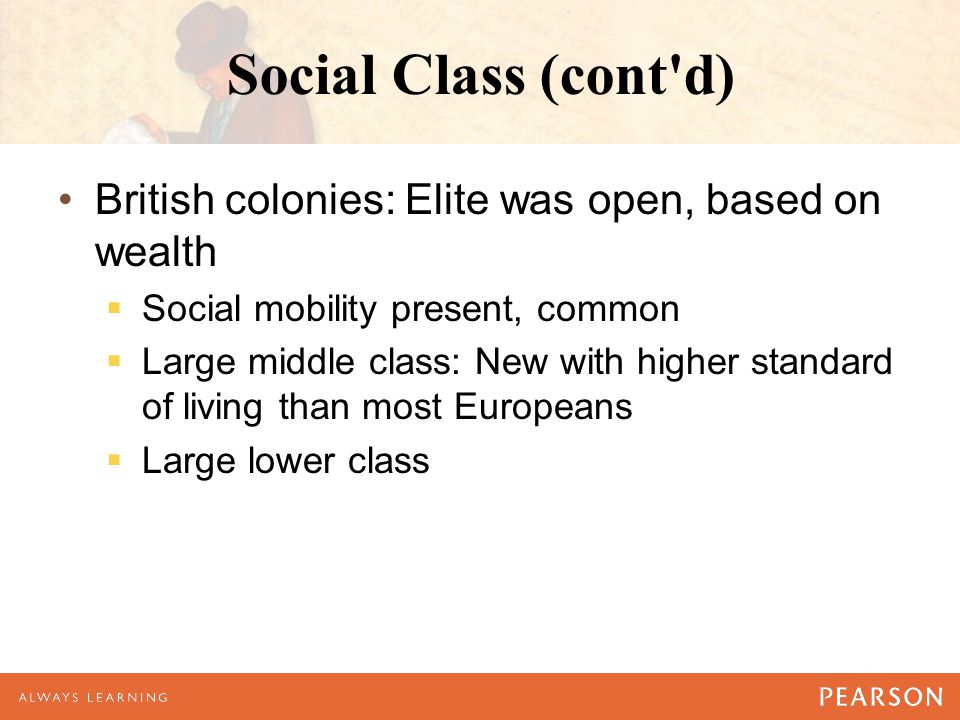 Social Class (cont'd)

• British colonies: Elite was open, based on wealth
  ▪ Social mobility present, common
  ▪ Large middle class: New with higher standard of living than most Europeans
  ▪ Large lower class

ALWAYS LEARNING

PEARSON